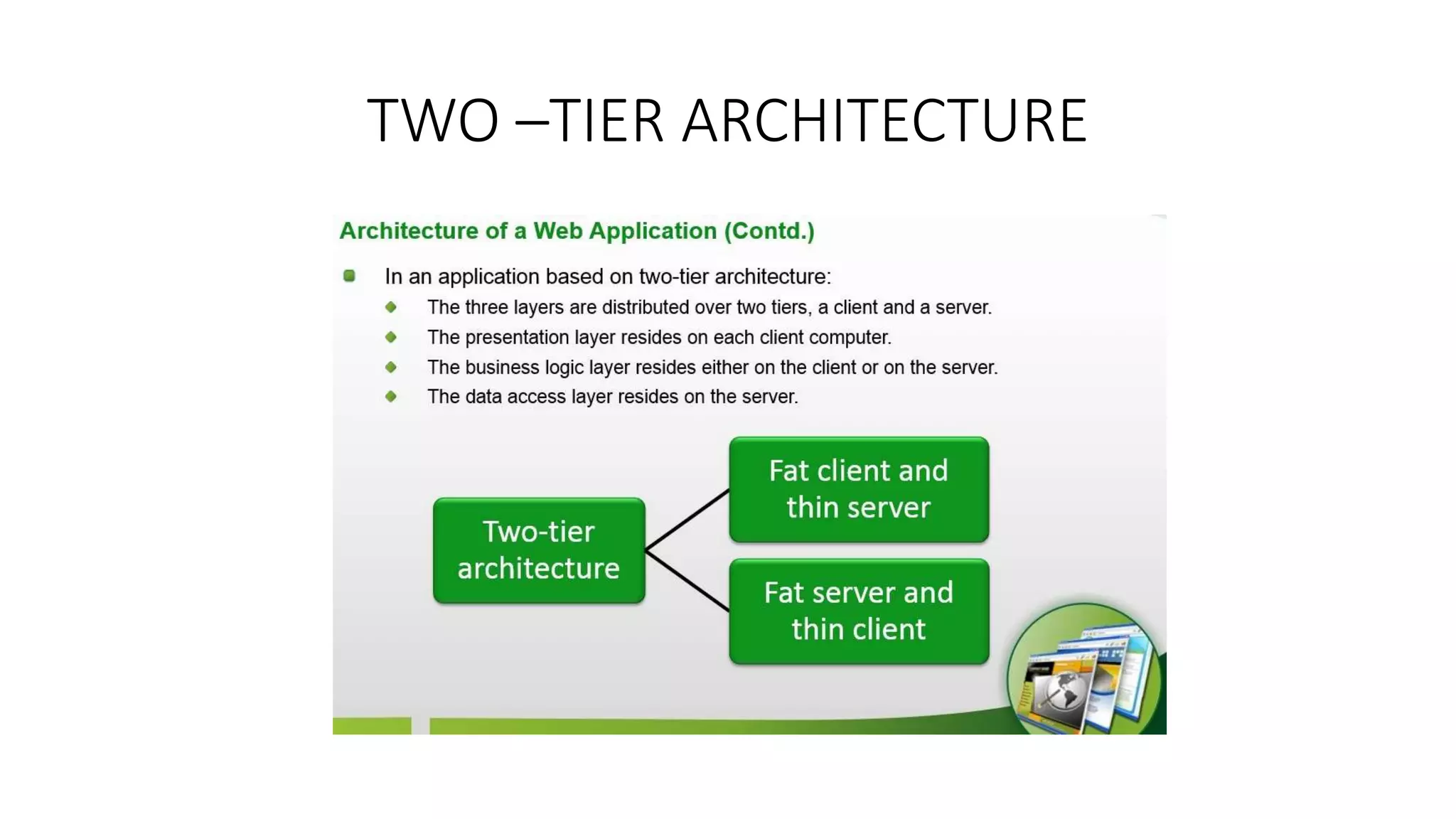 TWO –TIER ARCHITECTURE

Architecture of a Web Application (Contd.)

In an application based on two-tier architecture:
The three layers are distributed over two tiers, a client and a server.
The presentation layer resides on each client computer.
The business logic layer resides either on the client or on the server.
The data access layer resides on the server.

Two-tier architecture

Fat client and thin server

Fat server and thin client